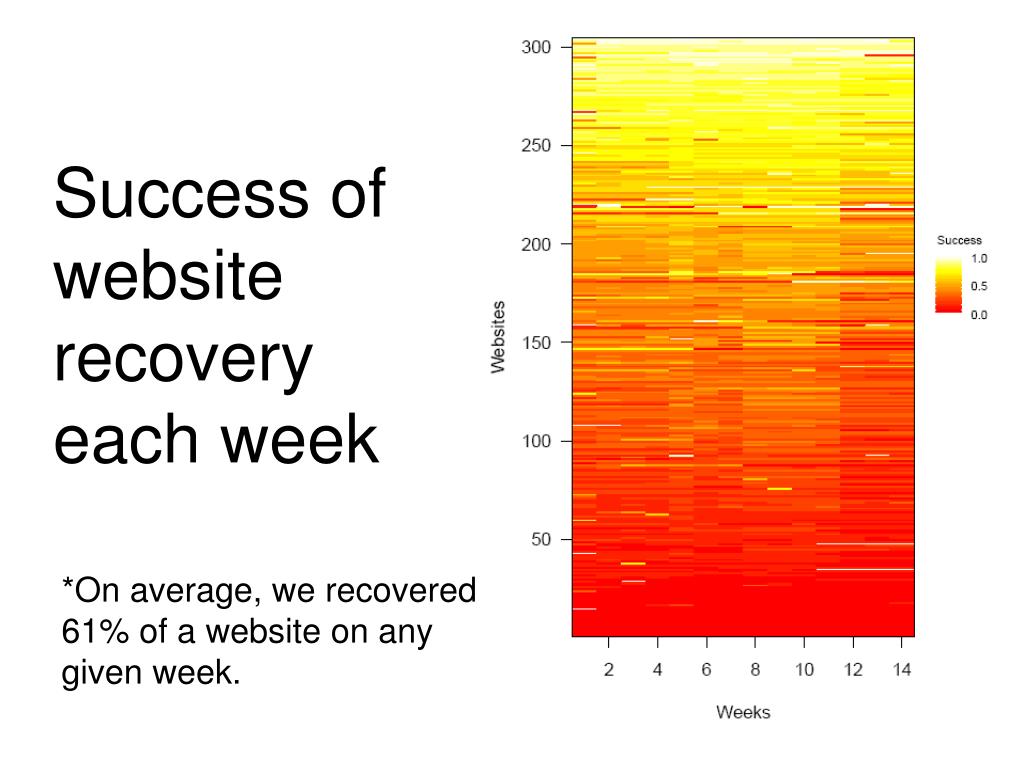 Success of website recovery each week

*On average, we recovered 61% of a website on any given week.

300
250
200
150
100
50
Websites

2 4 6 8 10 12 14
Weeks

Success
1.0
0.5
0.0